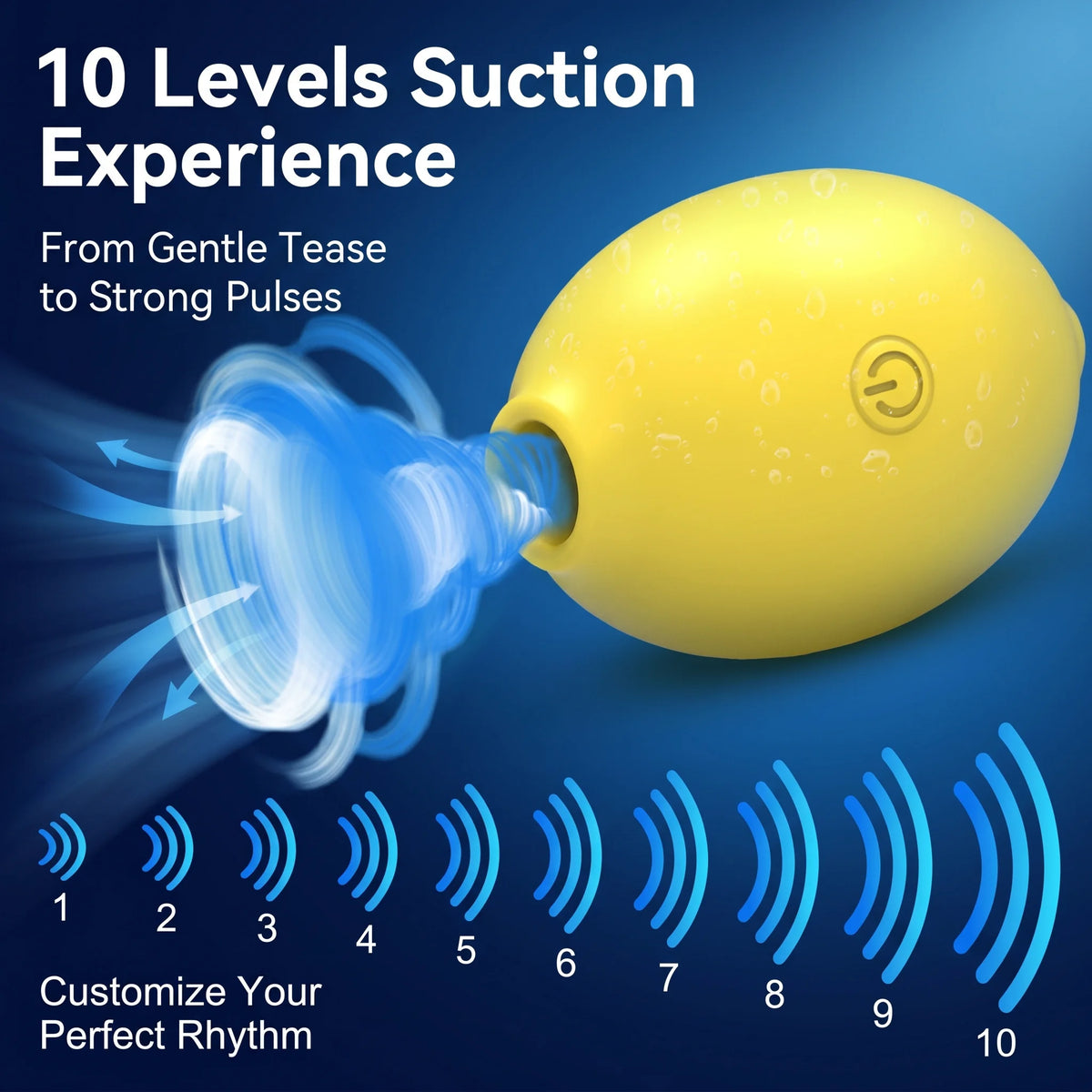 10 Levels Suction Experience

From Gentle Tease to Strong Pulses

1
2
3
4
5
6
7
8
9
10

Customize Your Perfect Rhythm